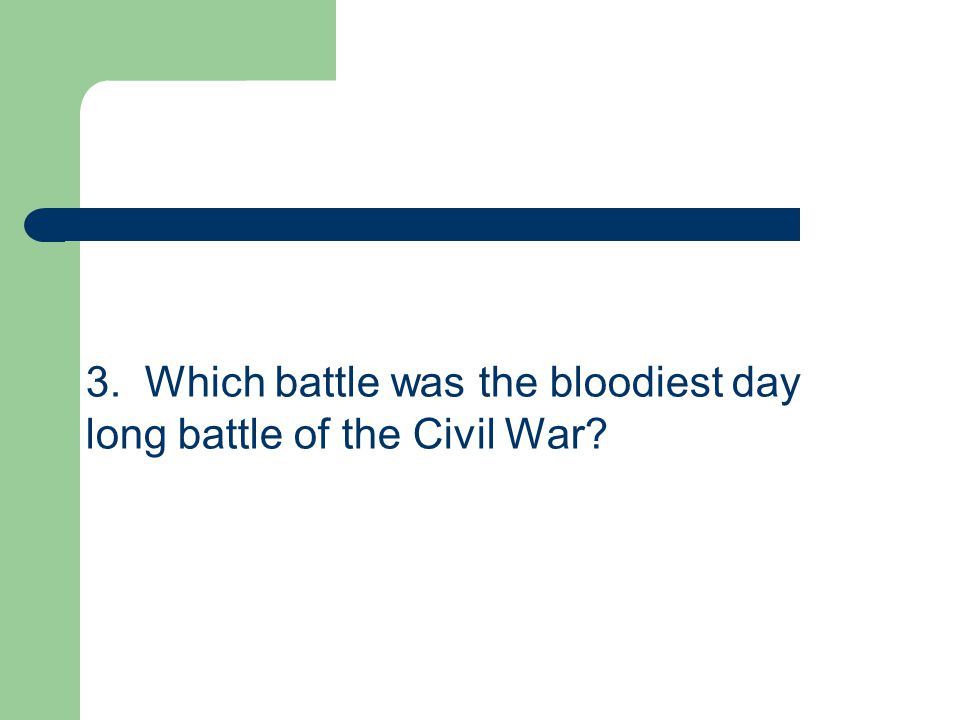 3. Which battle was the bloodiest day long battle of the Civil War?